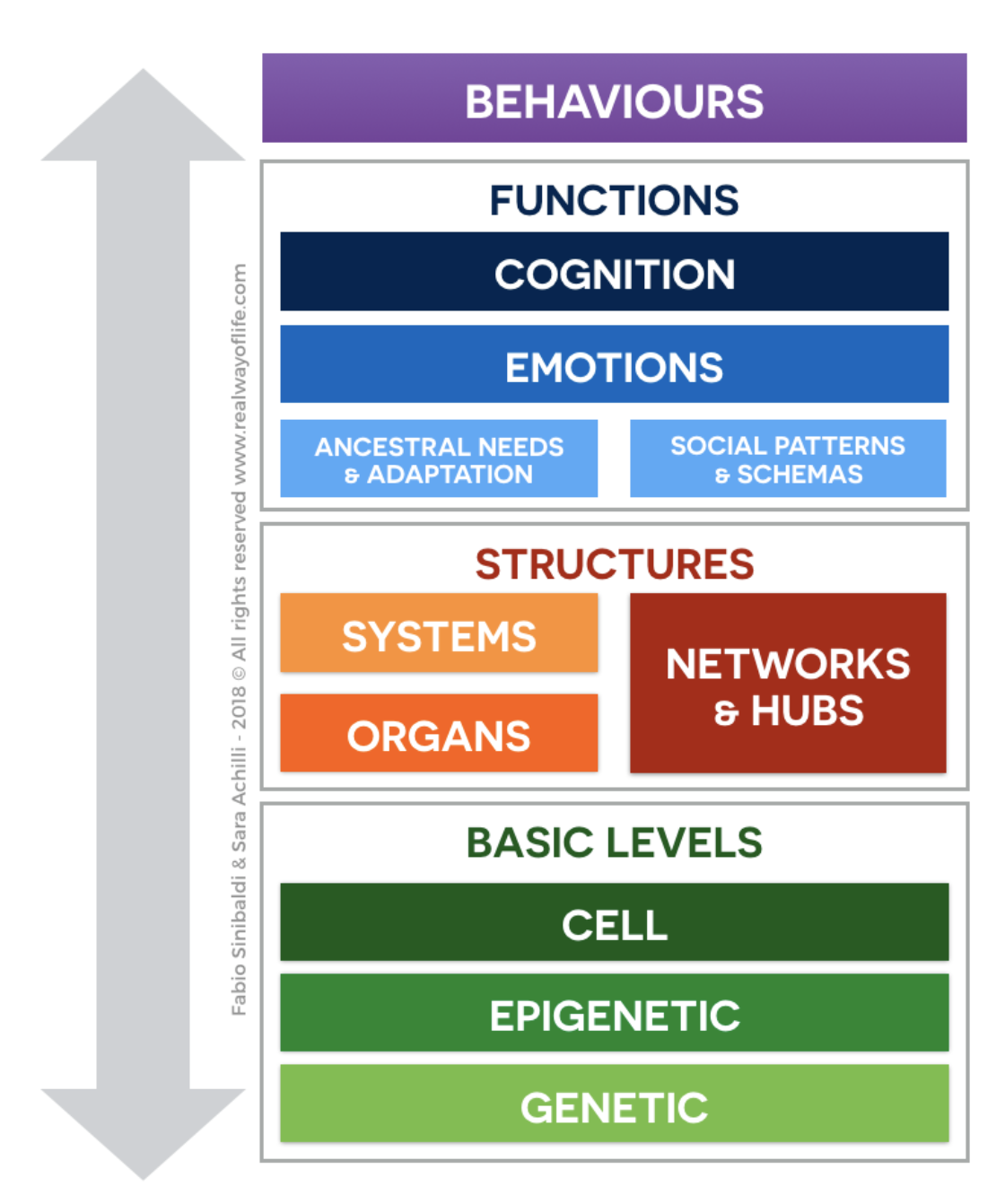 Fabio Sinibaldi & Sara Achilli - 2018 © All rights reserved www.realwayoflife.com

BEHAVIOURS

FUNCTIONS

COGNITION

EMOTIONS

ANCESTRAL NEEDS & ADAPTATION

SOCIAL PATTERNS & SCHEMAS

STRUCTURES

SYSTEMS

ORGANS

NETWORKS & HUBS

BASIC LEVELS

CELL

EPIGENETIC

GENETIC